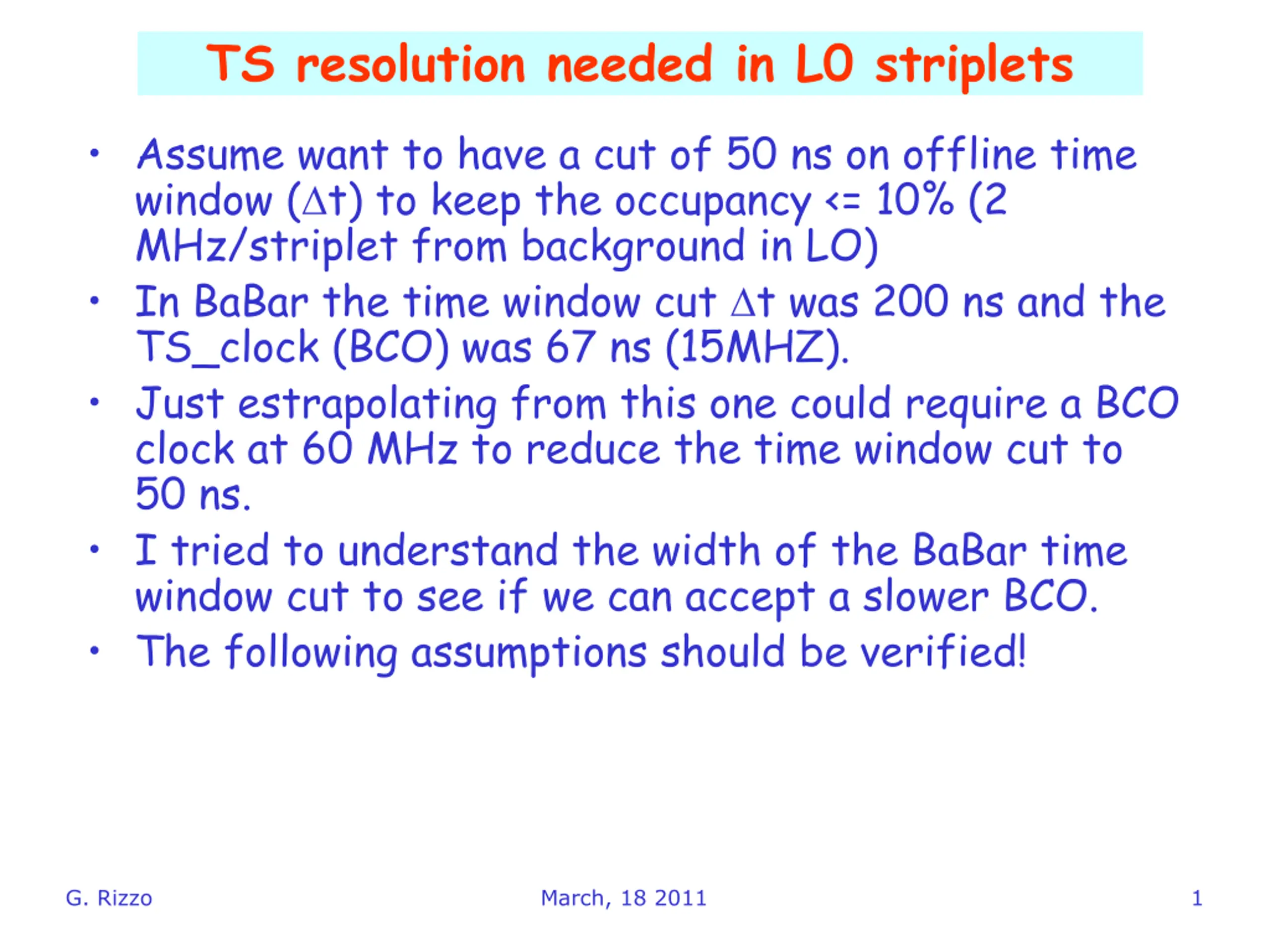 TS resolution needed in L0 striplets

• Assume want to have a cut of 50 ns on offline time window ($\Delta t$) to keep the occupancy <= 10% (2 MHz/striplet from background in L0)
• In BaBar the time window cut $\Delta t$ was 200 ns and the TS_clock (BCO) was 67 ns (15MHZ).
• Just estrapolating from this one could require a BCO clock at 60 MHz to reduce the time window cut to 50 ns.
• I tried to understand the width of the BaBar time window cut to see if we can accept a slower BCO.
• The following assumptions should be verified!

G. Rizzo March, 18 2011 1